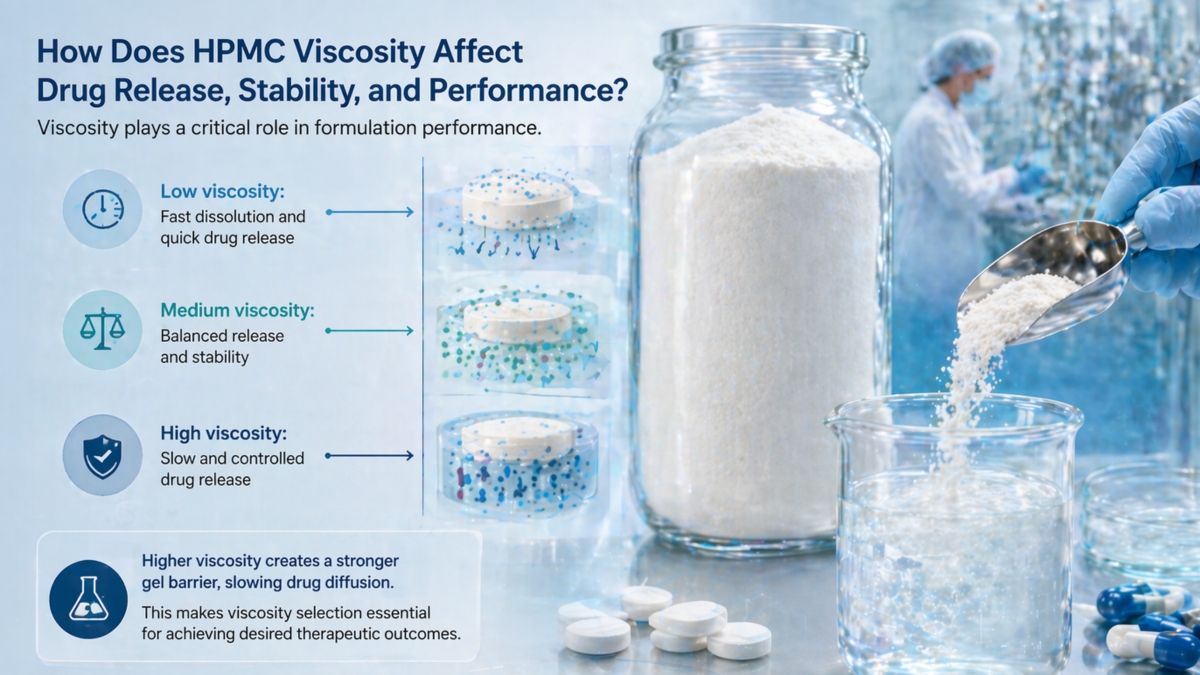 How Does HPMC Viscosity Affect Drug Release, Stability, and Performance?

Viscosity plays a critical role in formulation performance.

Low viscosity:
Fast dissolution and quick drug release

Medium viscosity:
Balanced release and stability

High viscosity:
Slow and controlled drug release

Higher viscosity creates a stronger gel barrier, slowing drug diffusion.

This makes viscosity selection essential for achieving desired therapeutic outcomes.